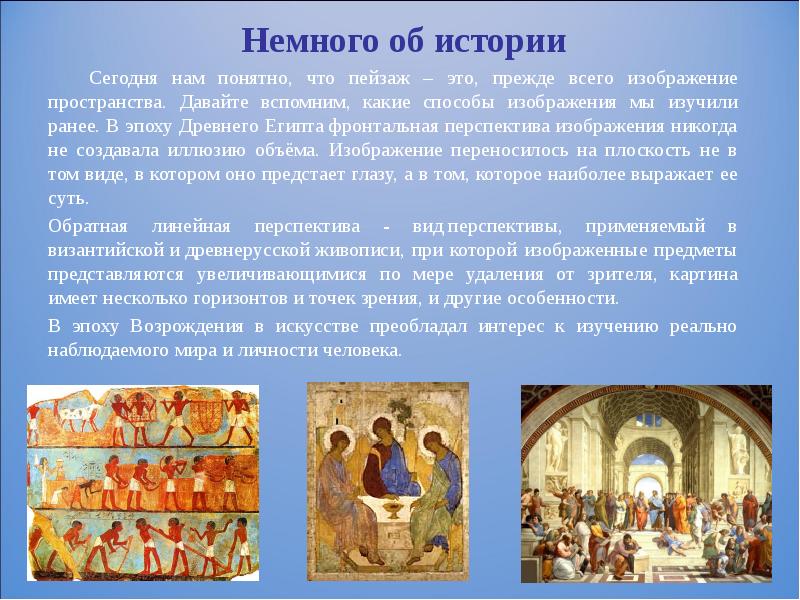 Немного об истории

Сегодня нам понятно, что пейзаж – это, прежде всего изображение пространства. Давайте вспомним, какие способы изображения мы изучили ранее. В эпоху Древнего Египта фронтальная перспектива изображения никогда не создавала иллюзию объёма. Изображение переносилось на плоскость не в том виде, в котором оно предстает глазу, а в том, которое наиболее выражает ее суть.

Обратная линейная перспектива - вид перспективы, применяемый в византийской и древнерусской живописи, при которой изображенные предметы представляются увеличивающимися по мере удаления от зрителя, картина имеет несколько горизонтов и точек зрения, и другие особенности.

В эпоху Возрождения в искусстве преобладал интерес к изучению реально наблюдаемого мира и личности человека.